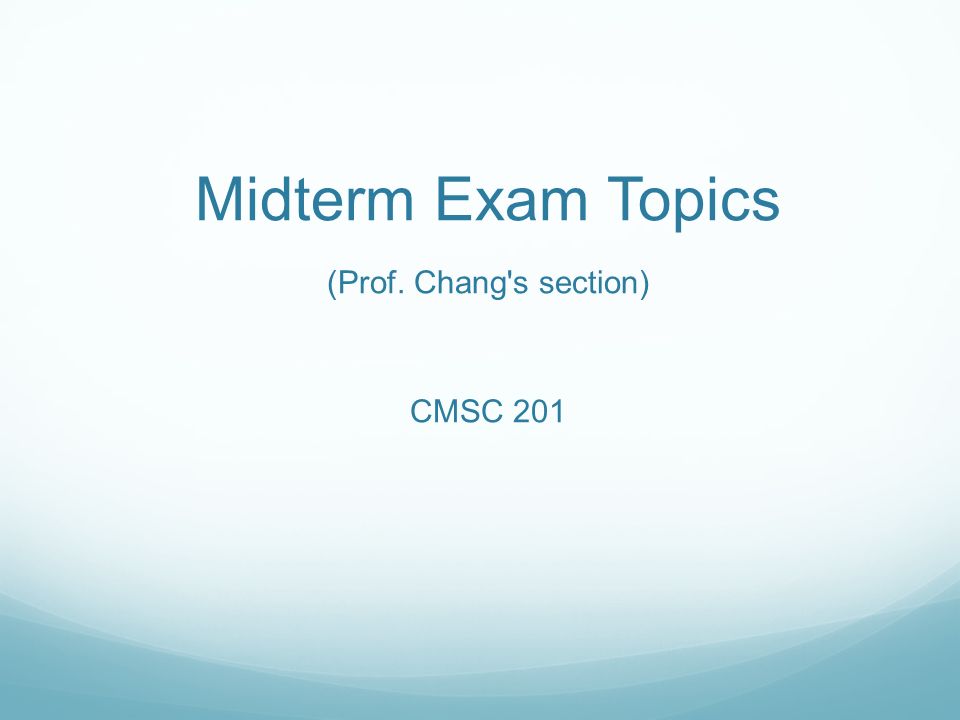 Midterm Exam Topics

(Prof. Chang's section)

CMSC 201